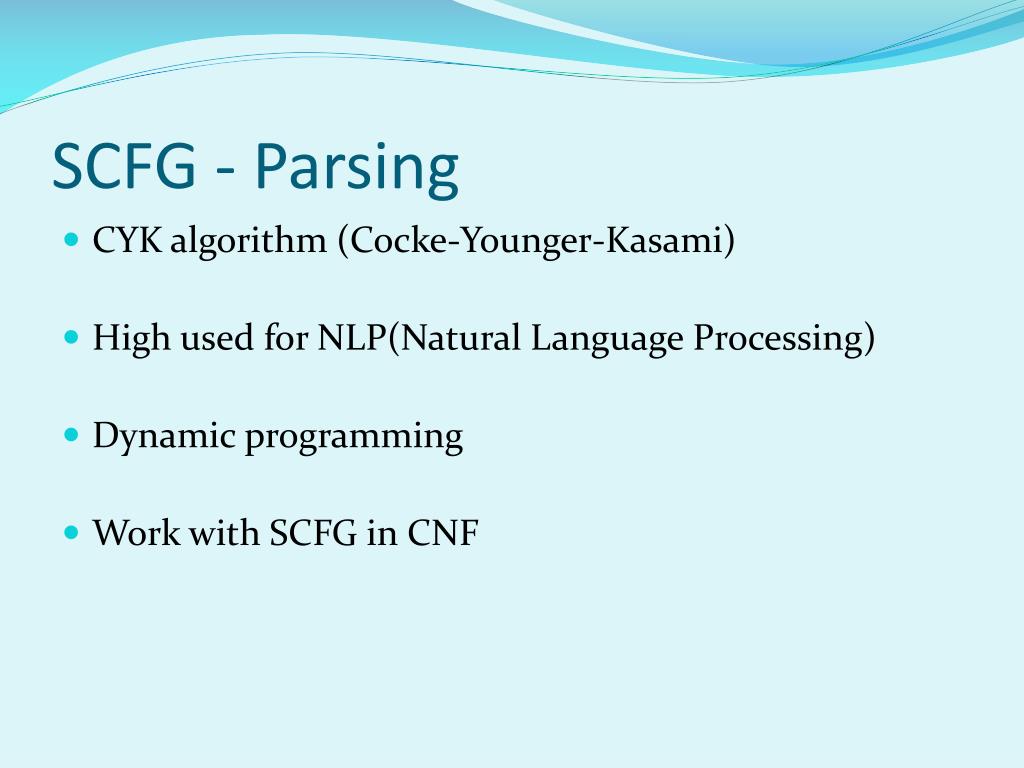 SCFG - Parsing

CYK algorithm (Cocke-Younger-Kasami)

High used for NLP(Natural Language Processing)

Dynamic programming

Work with SCFG in CNF